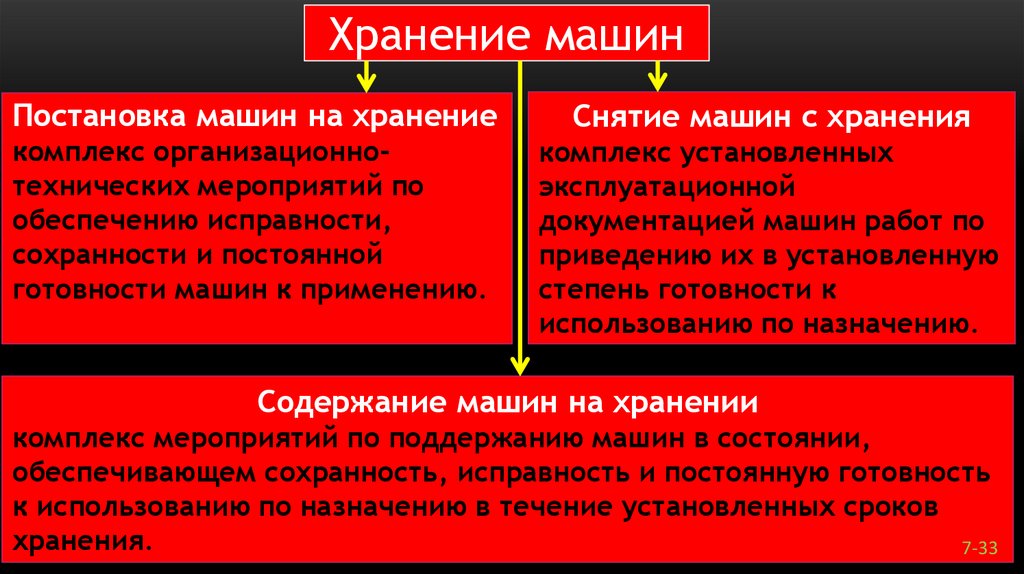 Хранение машин

Постановка машин на хранение
комплекс организационно-технических мероприятий по обеспечению исправности, сохранности и постоянной готовности машин к применению.

Снятие машин с хранения
комплекс установленных эксплуатационной документацией машин работ по приведению их в установленную степень готовности к использованию по назначению.

Содержание машин на хранении
комплекс мероприятий по поддержанию машин в состоянии, обеспечивающем сохранность, исправность и постоянную готовность к использованию по назначению в течение установленных сроков хранения.

7-33